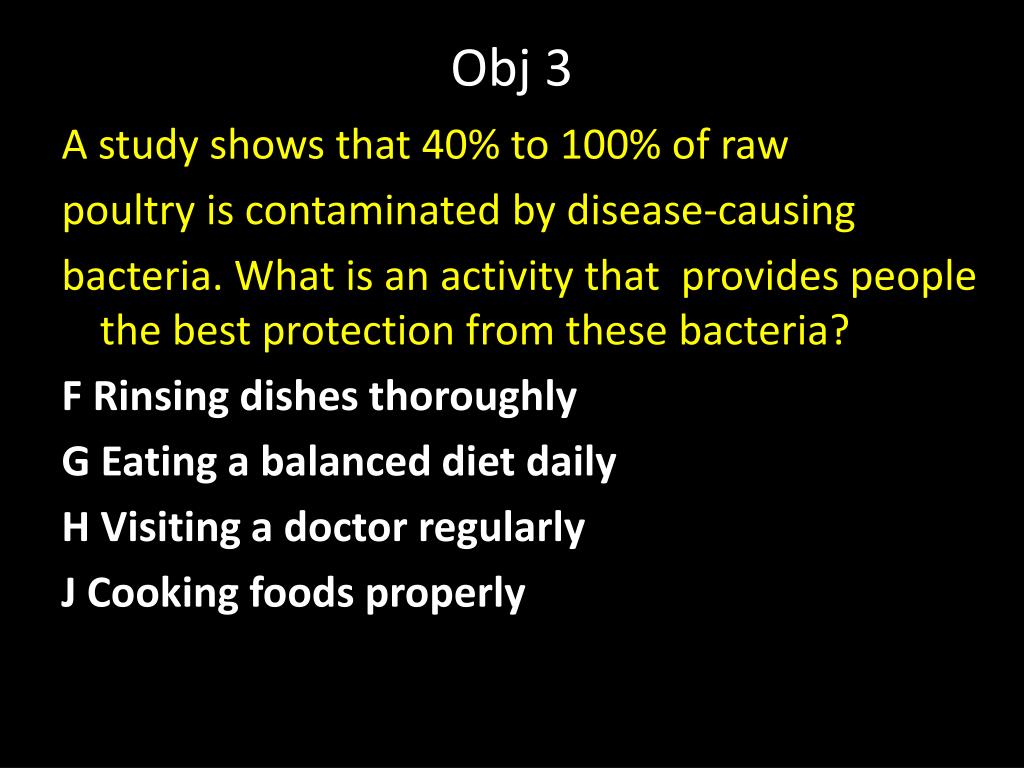 Obj 3

A study shows that 40% to 100% of raw poultry is contaminated by disease-causing bacteria. What is an activity that provides people the best protection from these bacteria?

F Rinsing dishes thoroughly

G Eating a balanced diet daily

H Visiting a doctor regularly

J Cooking foods properly